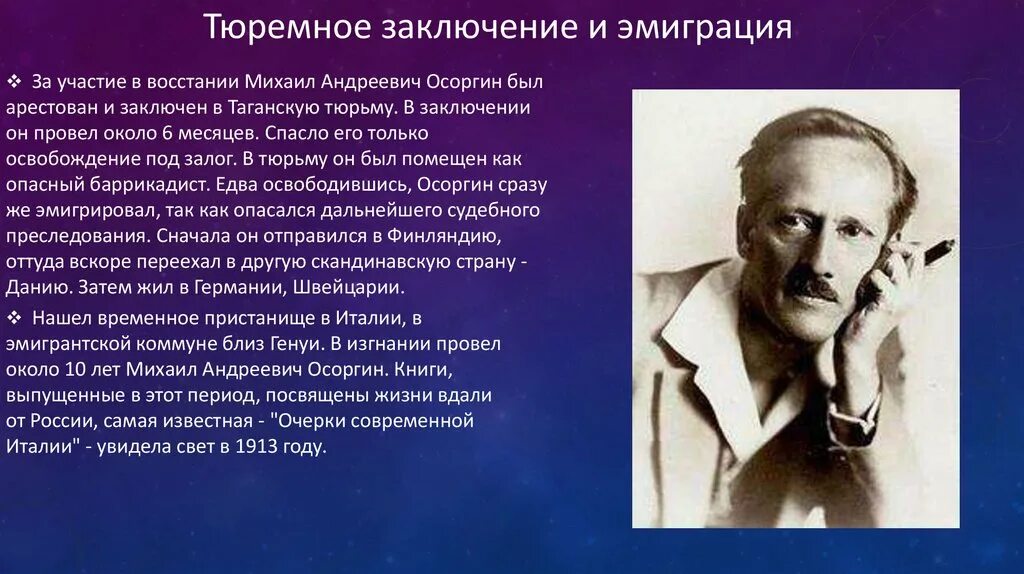 Тюремное заключение и эмиграция

❖ За участие в восстании Михаил Андреевич Осоргин был арестован и заключен в Таганскую тюрьму. В заключении он провел около 6 месяцев. Спасло его только освобождение под залог. В тюрьму он был помещен как опасный баррикадист. Едва освободившись, Осоргин сразу же эмигрировал, так как опасался дальнейшего судебного преследования. Сначала он отправился в Финляндию, оттуда вскоре переехал в другую скандинавскую страну - Данию. Затем жил в Германии, Швейцарии.

❖ Нашел временное пристанище в Италии, в эмигрантской коммуне близ Генуи. В изгнании провел около 10 лет Михаил Андреевич Осоргин. Книги, выпущенные в этот период, посвящены жизни вдали от России, самая известная - "Очерки современной Италии" - увидела свет в 1913 году.